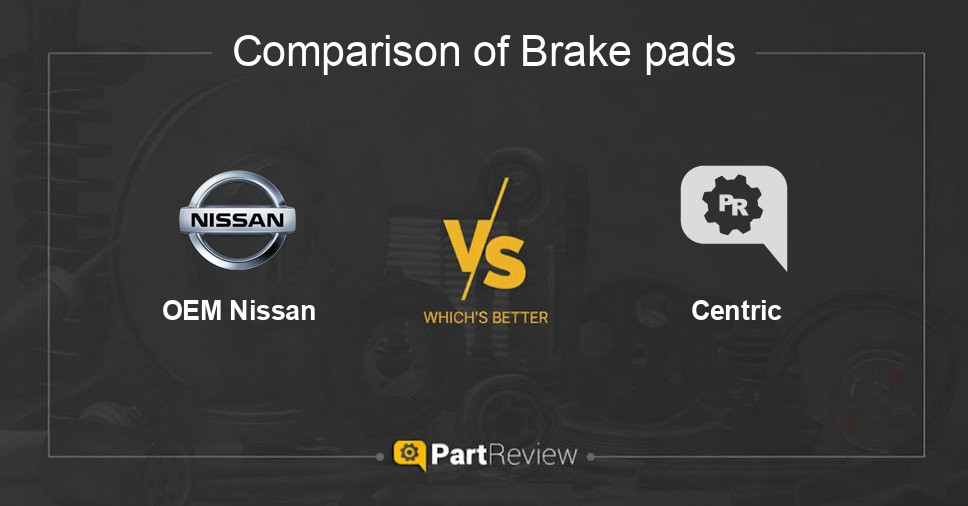 Comparison of Brake pads

NISSAN

OEM Nissan

VS

WHICH'S BETTER

PR

Centric

PartReview